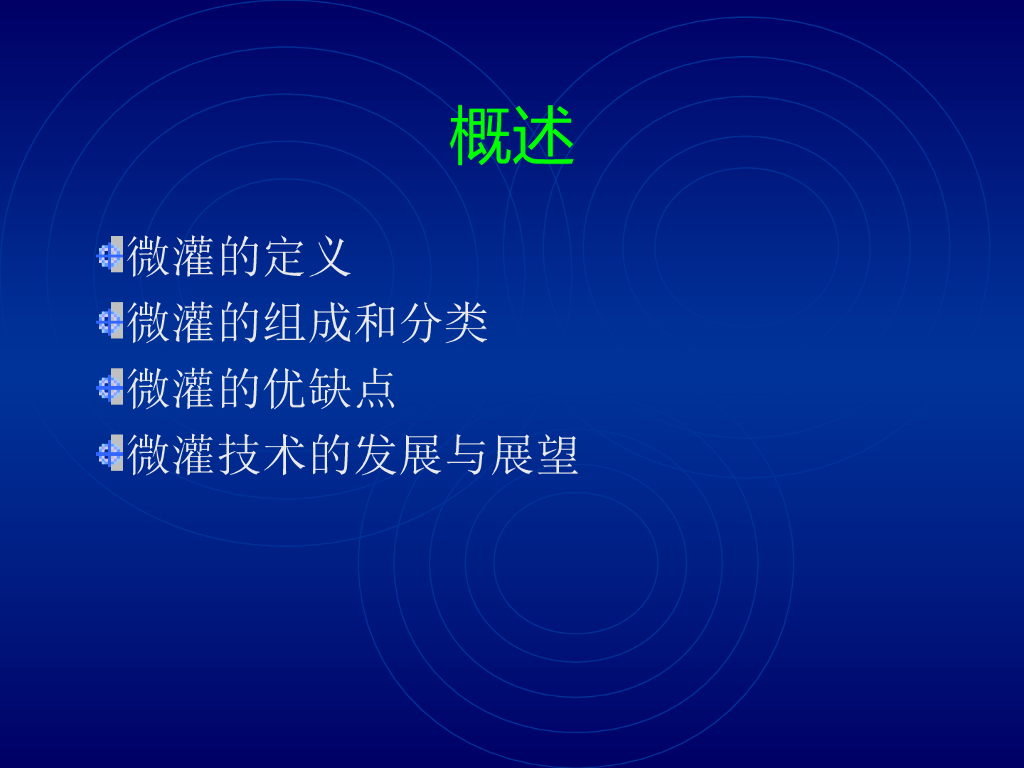 概述

微灌的定义
微灌的组成和分类
微灌的优缺点
微灌技术的发展与展望